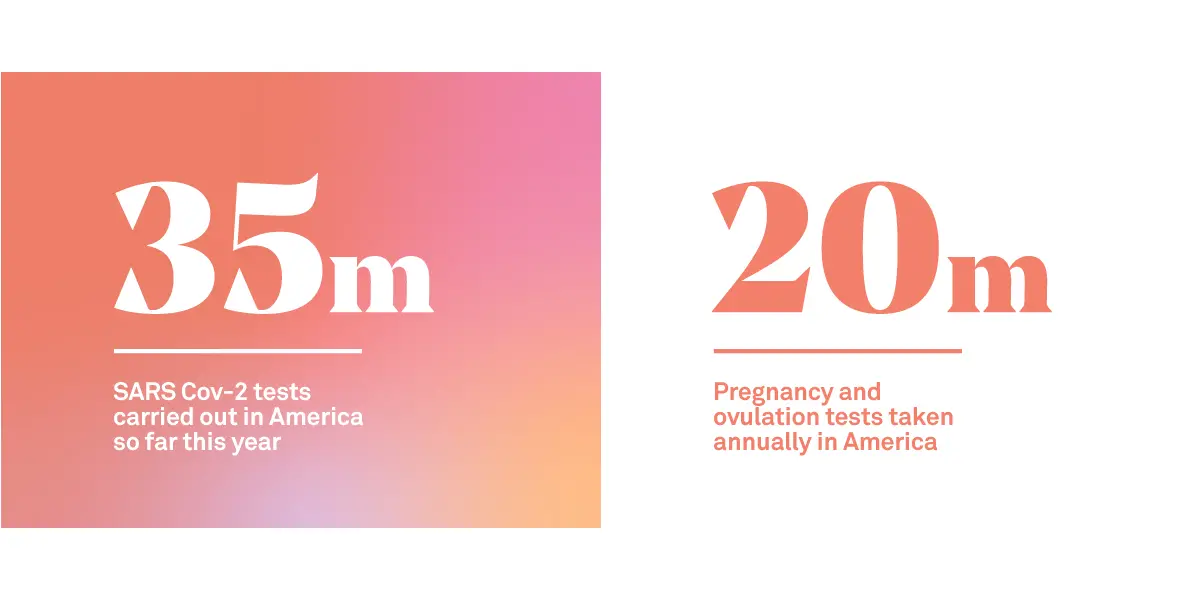 35m

SARS Cov-2 tests carried out in America so far this year

20m

Pregnancy and ovulation tests taken annually in America